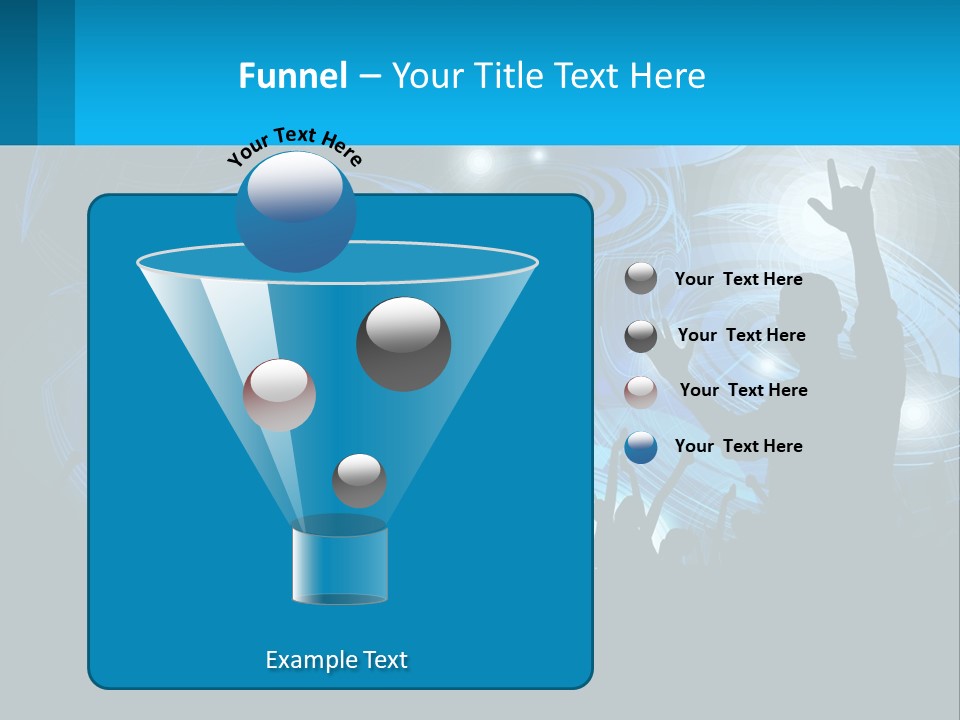 Funnel – Your Title Text Here

Your Text Here

Your Text Here

Your Text Here

Your Text Here

Your Text Here

Example Text